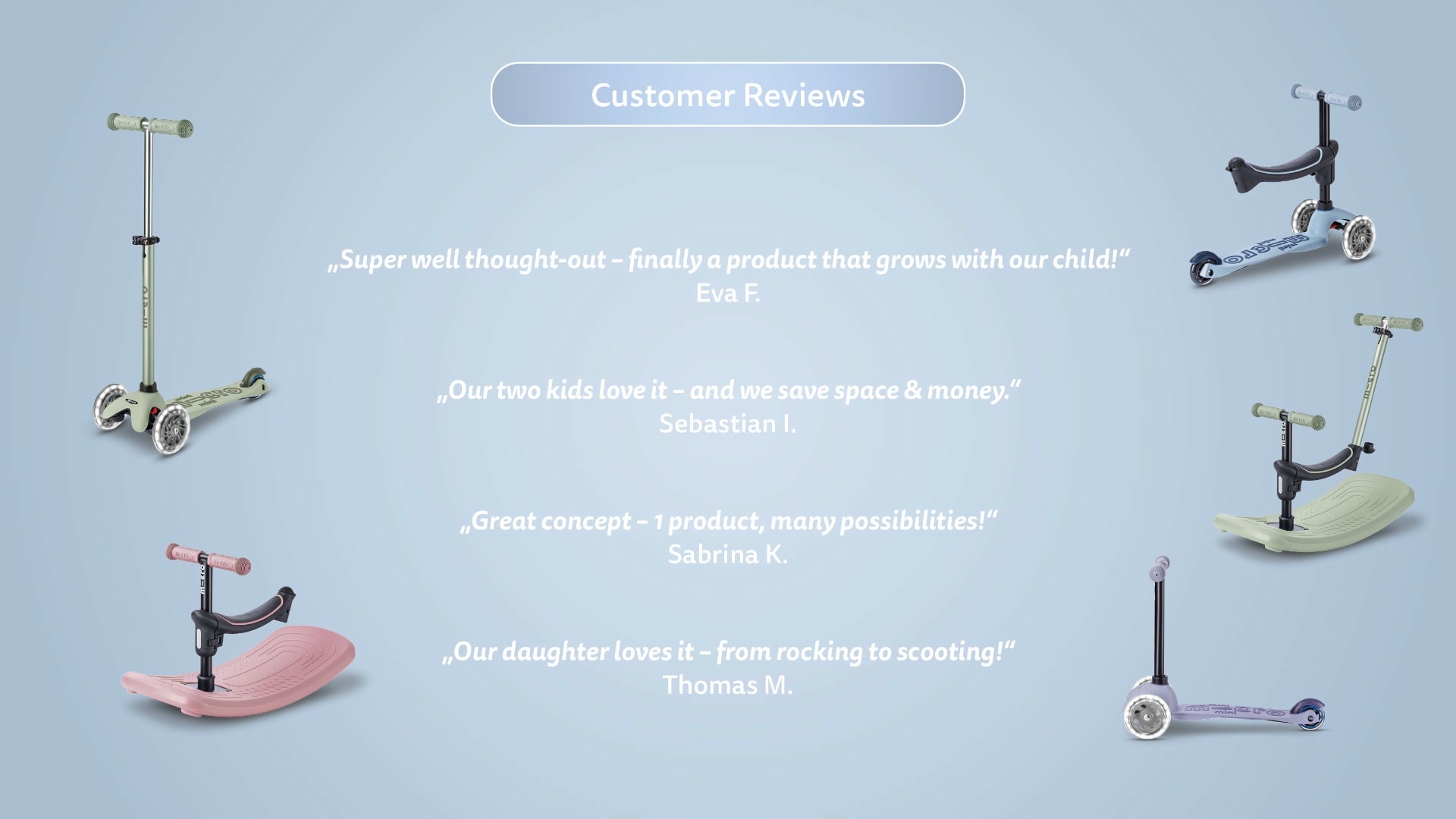 Customer Reviews

„Super well thought-out – finally a product that grows with our child!“
Eva F.

„Our two kids love it – and we save space & money.“
Sebastian I.

„Great concept – 1 product, many possibilities!“
Sabrina K.

„Our daughter loves it – from rocking to scooting!“
Thomas M.